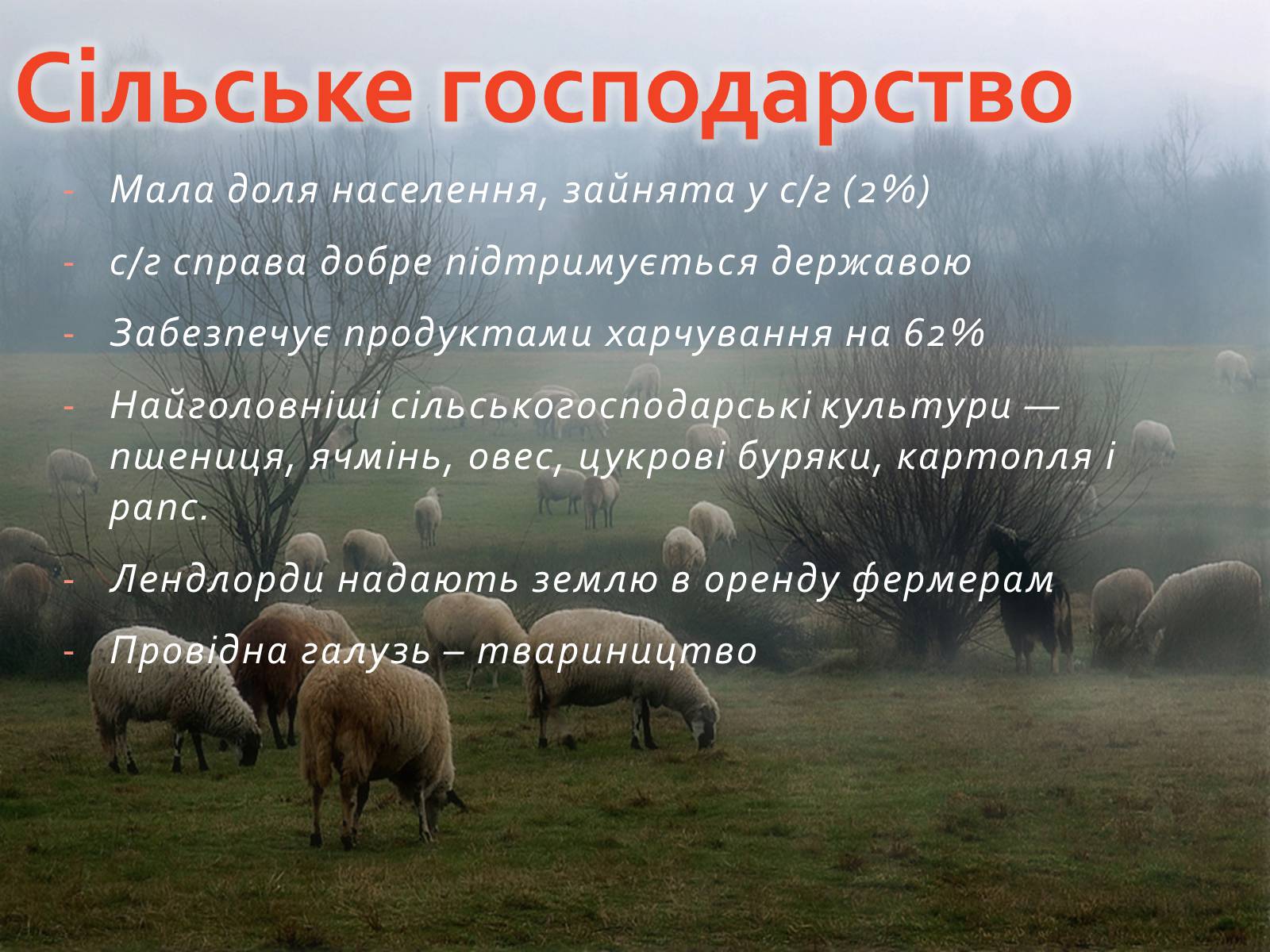 Сільське господарство

- Мала доля населення, зайнята у с/г (2%)
- с/г справа добре підтримується державою
- Забезпечує продуктами харчування на 62%
- Найголовніші сільськогосподарські культури — пшениця, ячмінь, овес, цукрові буряки, картопля і рапс.
- Лендлорди надають землю в оренду фермерам
- Провідна галузь – тваринництво